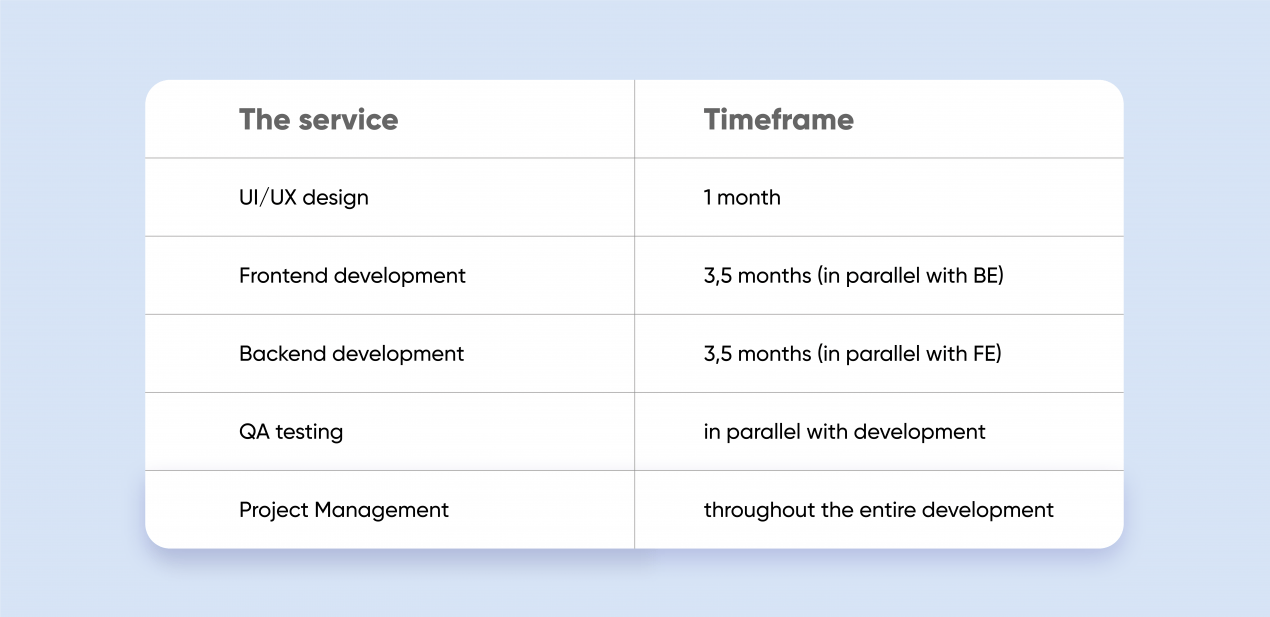 | The service | Timeframe |
|---|---|
| UI/UX design | 1 month |
| Frontend development | 3,5 months (in parallel with BE) |
| Backend development | 3,5 months (in parallel with FE) |
| QA testing | in parallel with development |
| Project Management | throughout the entire development |